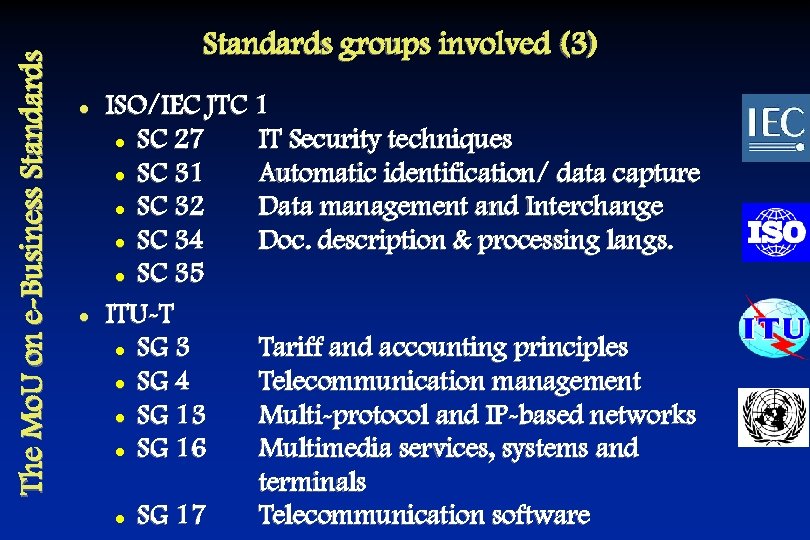 The MoU on e-Business Standards

Standards groups involved (3)

- ISO/IEC JTC 1
  - SC 27 IT Security techniques
  - SC 31 Automatic identification/ data capture
  - SC 32 Data management and Interchange
  - SC 34 Doc. description & processing langs.
  - SC 35
- ITU-T
  - SG 3 Tariff and accounting principles
  - SG 4 Telecommunication management
  - SG 13 Multi-protocol and IP-based networks
  - SG 16 Multimedia services, systems and terminals
  - SG 17 Telecommunication software

IEC

ISO

ITU